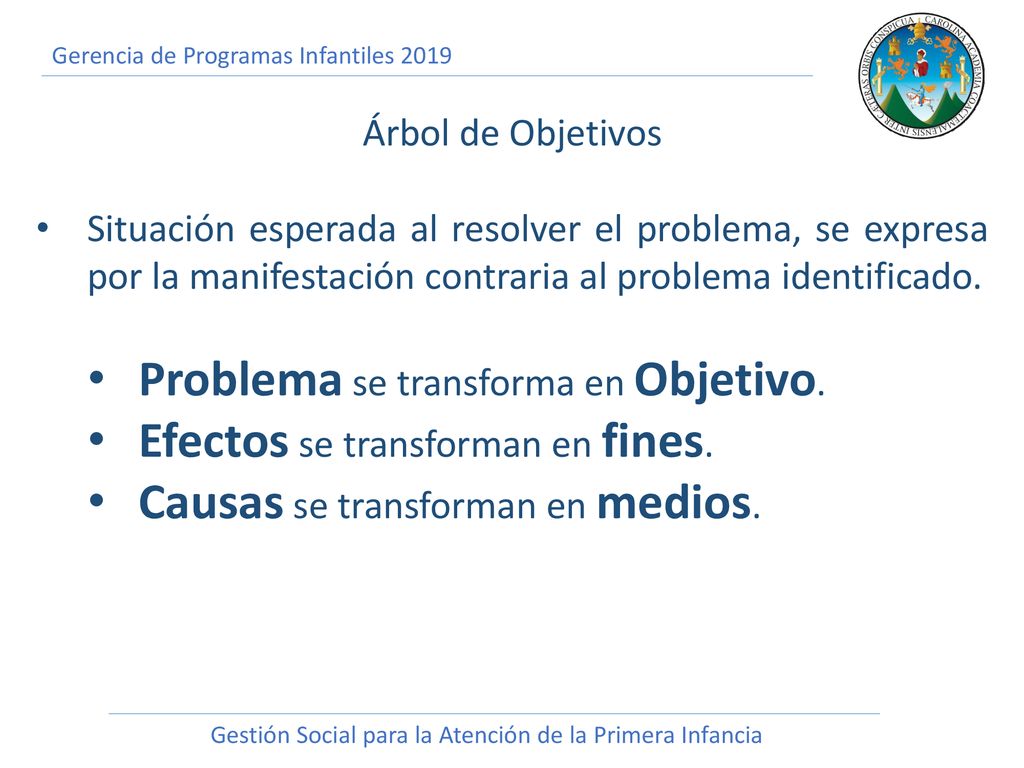 Gerencia de Programas Infantiles 2019

CAROLINA ACADEMIA COACTEMALENSIS INTER CAETERAS ORBIS CONSPICUA

Árbol de Objetivos

• Situación esperada al resolver el problema, se expresa por la manifestación contraria al problema identificado.

• Problema se transforma en Objetivo.
• Efectos se transforman en fines.
• Causas se transforman en medios.

Gestión Social para la Atención de la Primera Infancia